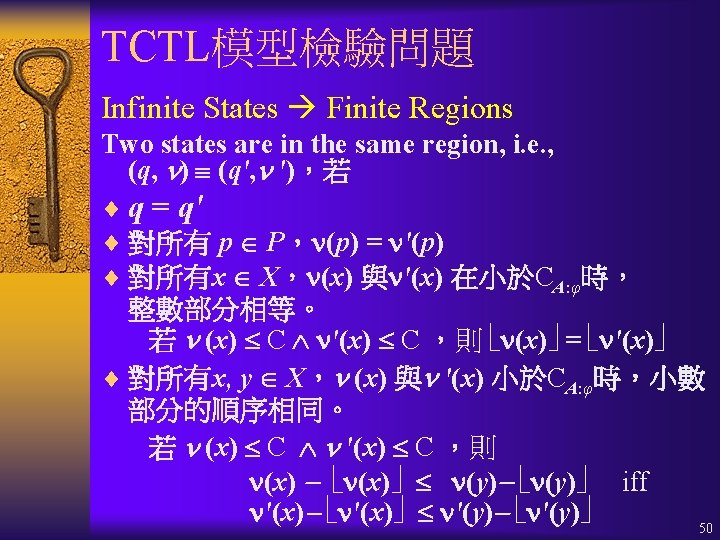 TCTL模型檢驗問題

Infinite States → Finite Regions

Two states are in the same region, i.e., $(q, \nu) \equiv (q', \nu')$，若

♦ $q = q'$

♦ 對所有 $p \in P$，$\nu(p) = \nu'(p)$

♦ 對所有$x \in X$，$\nu(x)$ 與$\nu'(x)$ 在小於$C_{A:\varphi}$時，整數部分相等。
若 $\nu(x) \leq C \wedge \nu'(x) \leq C$ ，則$\lfloor \nu(x) \rfloor = \lfloor \nu'(x) \rfloor$

♦ 對所有$x, y \in X$，$\nu(x)$ 與$\nu'(x)$ 小於$C_{A:\varphi}$時，小數部分的順序相同。
若 $\nu(x) \leq C \wedge \nu'(x) \leq C$ ，則
$\nu(x) - \lfloor \nu(x) \rfloor \leq \nu(y) - \lfloor \nu(y) \rfloor$ iff
$\nu'(x) - \lfloor \nu'(x) \rfloor \leq \nu'(y) - \lfloor \nu'(y) \rfloor$

50